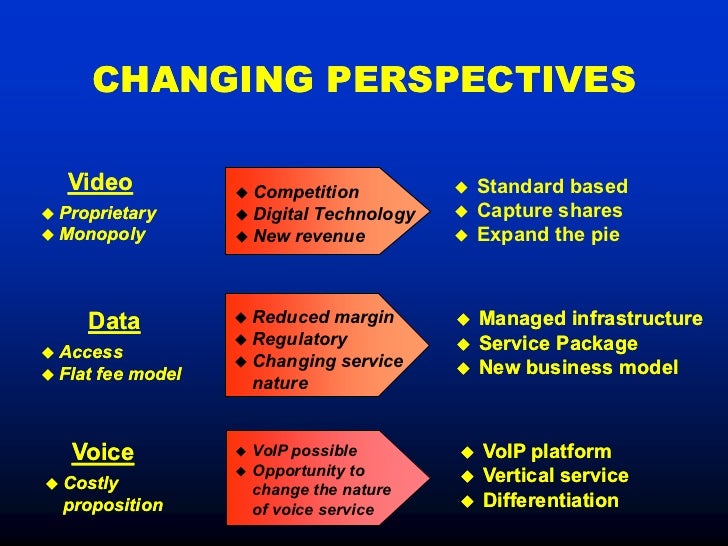 CHANGING PERSPECTIVES

Video
◆ Proprietary
◆ Monopoly

◆ Competition
◆ Digital Technology
◆ New revenue

◆ Standard based
◆ Capture shares
◆ Expand the pie

Data
◆ Access
◆ Flat fee model

◆ Reduced margin
◆ Regulatory
◆ Changing service nature

◆ Managed infrastructure
◆ Service Package
◆ New business model

Voice
◆ Costly proposition

◆ VoIP possible
◆ Opportunity to change the nature of voice service

◆ VoIP platform
◆ Vertical service
◆ Differentiation